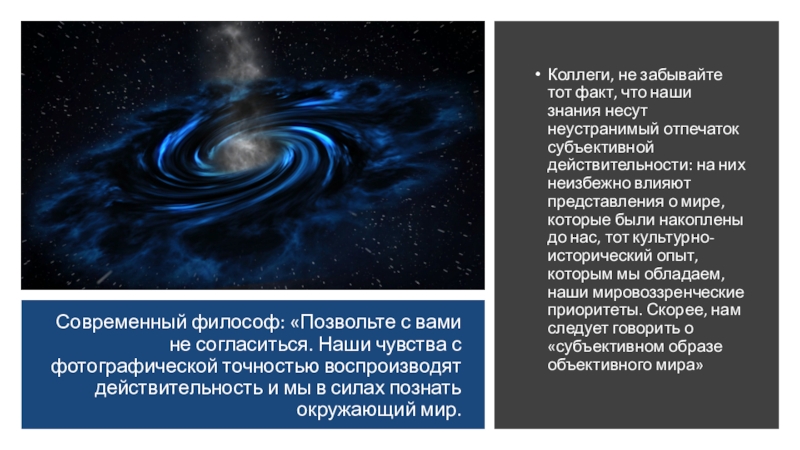 Современный философ: «Позвольте с вами не согласиться. Наши чувства с фотографической точностью воспроизводят действительность и мы в силах познать окружающий мир.

• Коллеги, не забывайте тот факт, что наши знания несут неустранимый отпечаток субъективной действительности: на них неизбежно влияют представления о мире, которые были накоплены до нас, тот культурно-исторический опыт, которым мы обладаем, наши мировоззренческие приоритеты. Скорее, нам следует говорить о «субъективном образе объективного мира»